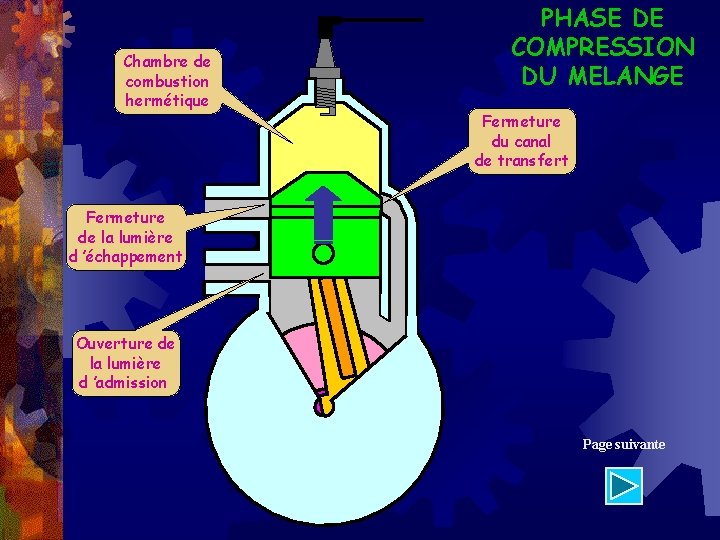 PHASE DE COMPRESSION DU MELANGE

Chambre de combustion hermétique

Fermeture du canal de transfert

Fermeture de la lumière d 'échappement

Ouverture de la lumière d 'admission

Page suivante